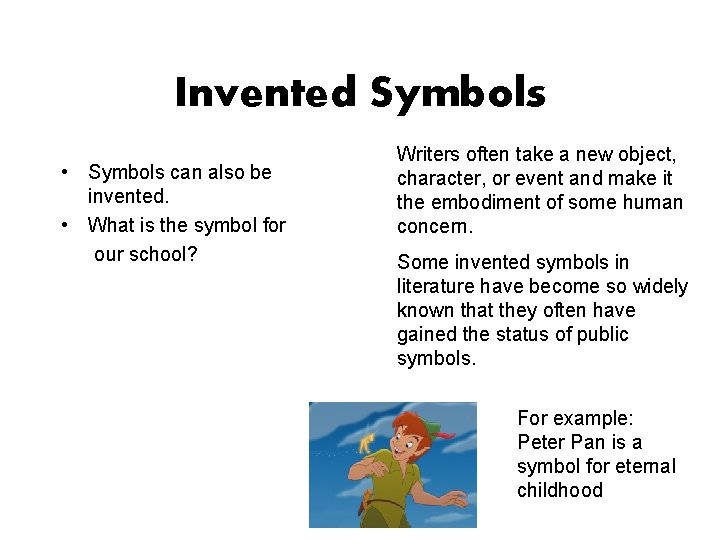 Invented Symbols

• Symbols can also be invented.
• What is the symbol for our school?

Writers often take a new object, character, or event and make it the embodiment of some human concern.

Some invented symbols in literature have become so widely known that they often have gained the status of public symbols.

For example:
Peter Pan is a symbol for eternal childhood